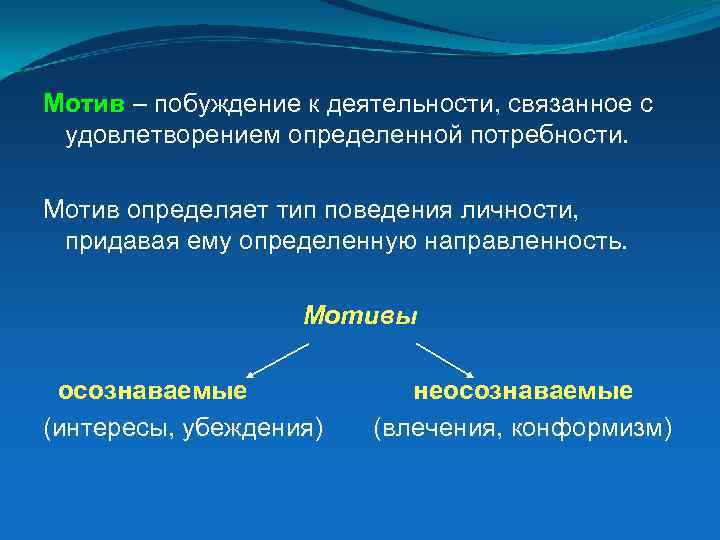 Мотив – побуждение к деятельности, связанное с удовлетворением определенной потребности.

Мотив определяет тип поведения личности, придавая ему определенную направленность.

Мотивы

осознаваемые
(интересы, убеждения)

неосознаваемые
(влечения, конформизм)